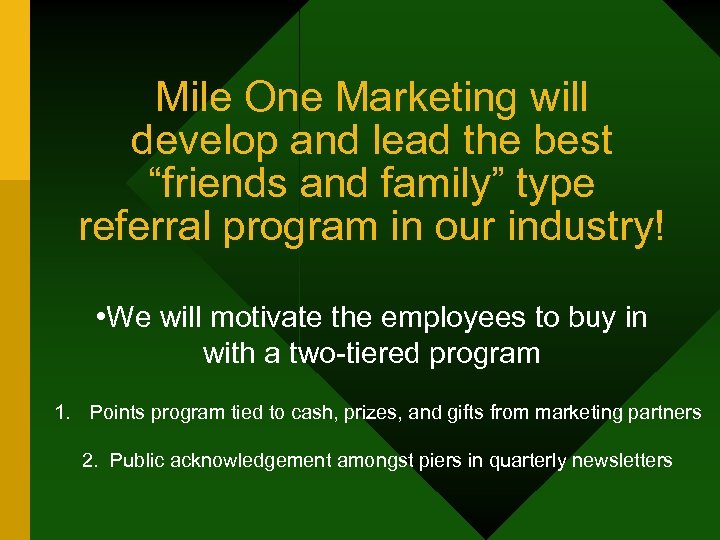 Mile One Marketing will develop and lead the best “friends and family” type referral program in our industry!

•We will motivate the employees to buy in with a two-tiered program

1. Points program tied to cash, prizes, and gifts from marketing partners

2. Public acknowledgement amongst piers in quarterly newsletters